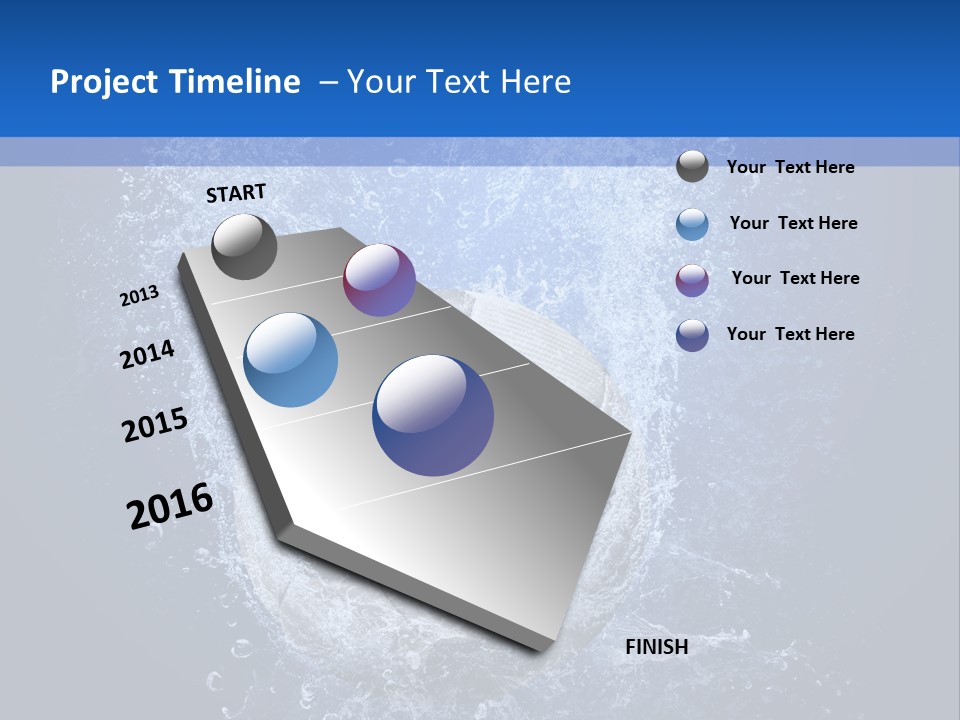 Project Timeline – Your Text Here

START

2013

2014

2015

2016

FINISH

Your Text Here

Your Text Here

Your Text Here

Your Text Here